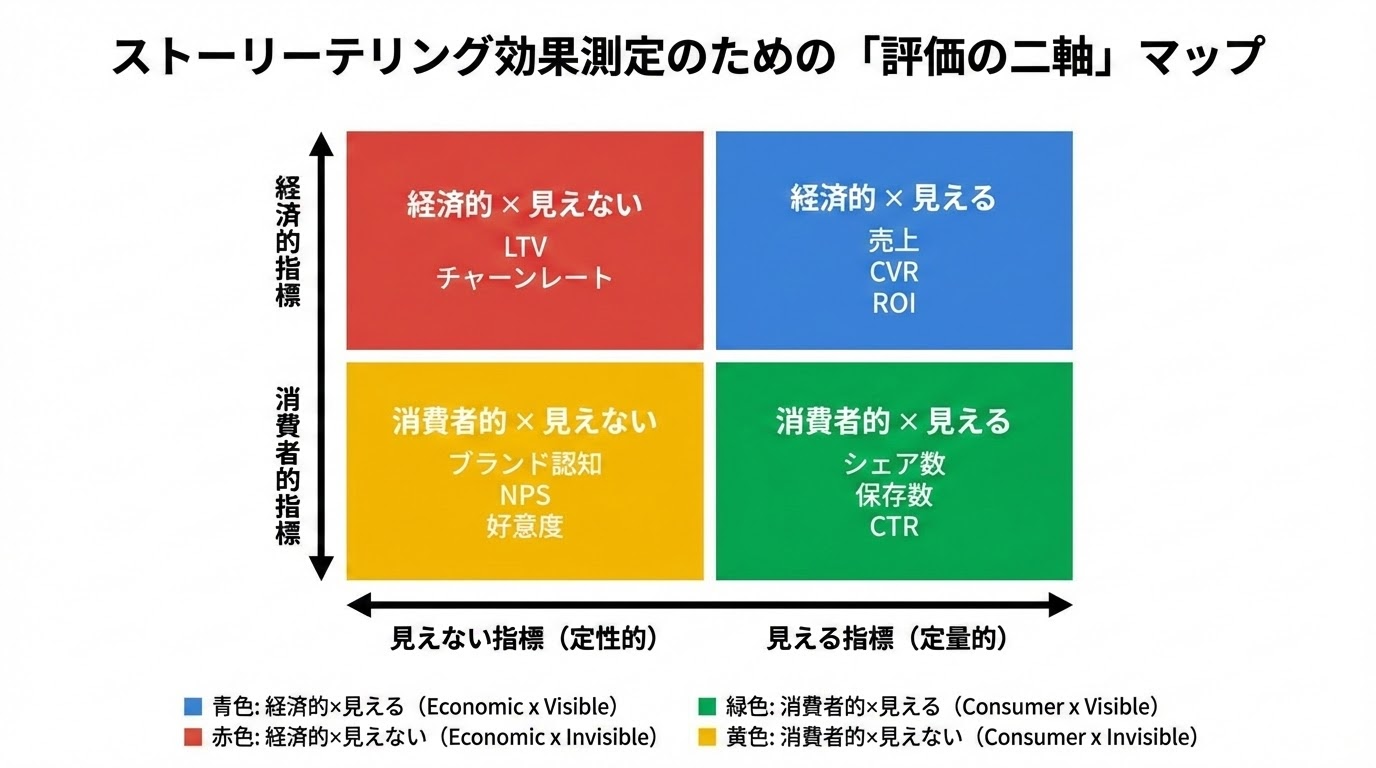 ストーリーテリング効果測定のための「評価の二軸」マップ

経済的指標

消費者的指標

経済的 × 見えない
LTV
チャーンレート

経済的 × 見える
売上
CVR
ROI

消費者的 × 見えない
ブランド認知
NPS
好意度

消費者的 × 見える
シェア数
保存数
CTR

見えない指標（定性的）

見える指標（定量的）

青色: 経済的×見える（Economic x Visible）
赤色: 経済的×見えない（Economic x Invisible）
緑色: 消費者的×見える（Consumer x Visible）
黄色: 消費者的×見えない（Consumer x Invisible）